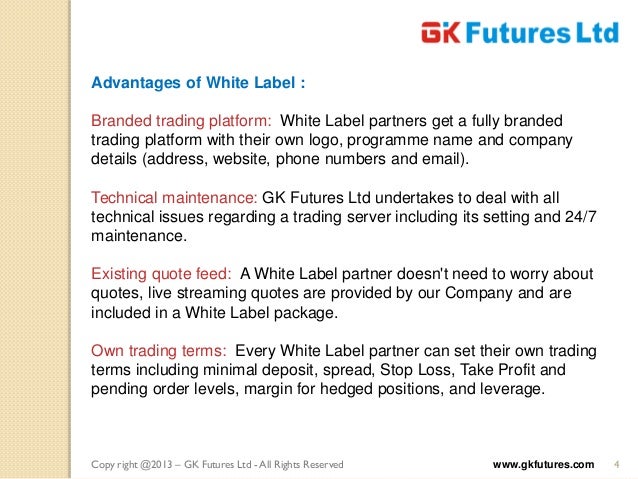 GK Futures Ltd

Advantages of White Label :

Branded trading platform: White Label partners get a fully branded trading platform with their own logo, programme name and company details (address, website, phone numbers and email).

Technical maintenance: GK Futures Ltd undertakes to deal with all technical issues regarding a trading server including its setting and 24/7 maintenance.

Existing quote feed: A White Label partner doesn't need to worry about quotes, live streaming quotes are provided by our Company and are included in a White Label package.

Own trading terms: Every White Label partner can set their own trading terms including minimal deposit, spread, Stop Loss, Take Profit and pending order levels, margin for hedged positions, and leverage.

Copy right @2013 – GK Futures Ltd - All Rights Reserved www.gkfutures.com 4